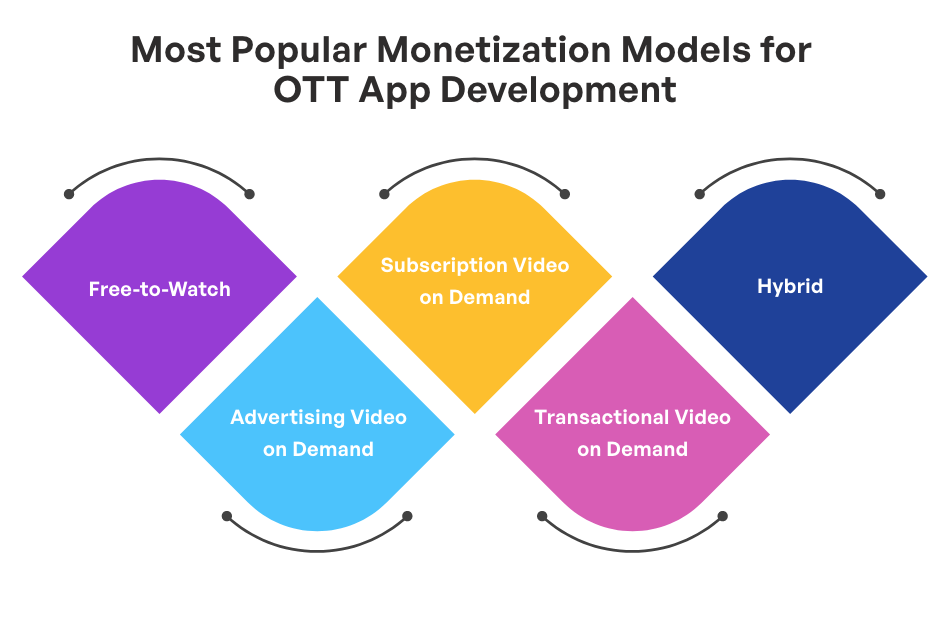 Most Popular Monetization Models for OTT App Development

Free-to-Watch

Advertising Video on Demand

Subscription Video on Demand

Transactional Video on Demand

Hybrid